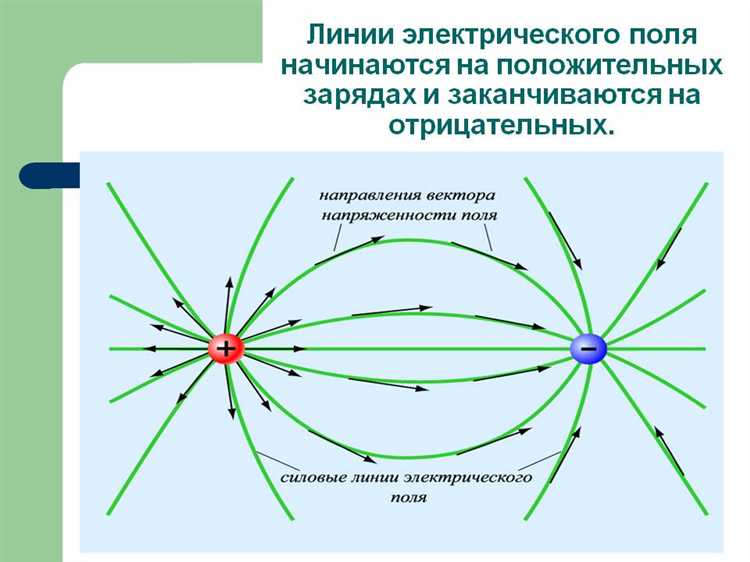 Линии электрического поля начинаются на положительных зарядах и заканчиваются на отрицательных.

направления вектора напряженности поля

+

−

силовые линии электрического поля